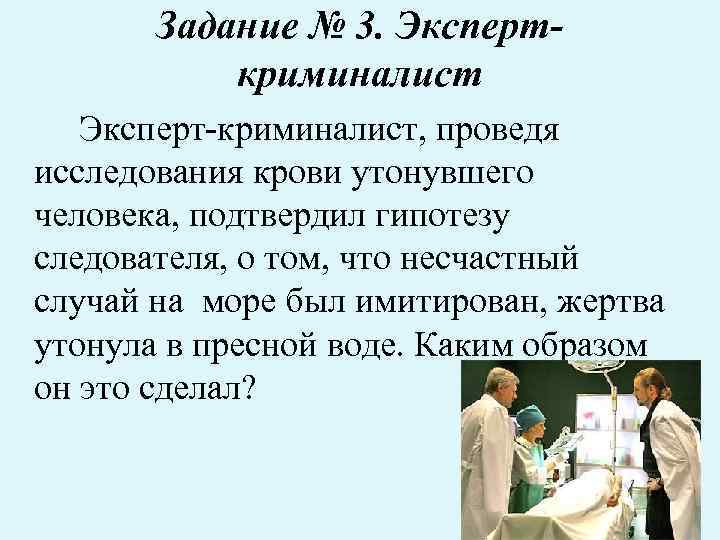 Задание № 3. Эксперт-криминалист

Эксперт-криминалист, проведя исследования крови утонувшего человека, подтвердил гипотезу следователя, о том, что несчастный случай на море был имитирован, жертва утонула в пресной воде. Каким образом он это сделал?